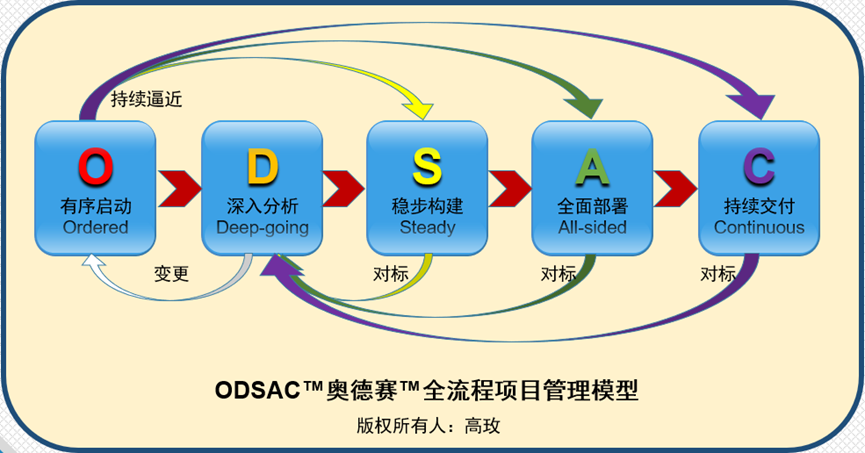 持续逼近

O
有序启动
Ordered

D
深入分析
Deep-going

S
稳步构建
Steady

A
全面部署
All-sided

C
持续交付
Continuous

变更

对标

对标

对标

ODSAC™奥德赛™全流程项目管理模型

版权所有人：高玫